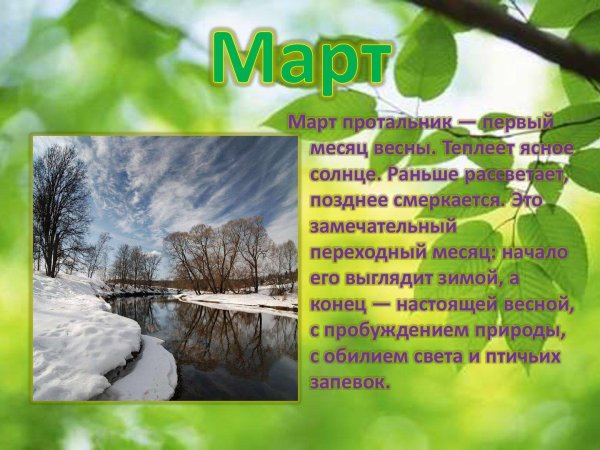 Март

Март протальник — первый месяц весны. Теплеет ясное солнце. Раньше рассветает, позднее смеркается. Это замечательный переходный месяц: начало его выглядит зимой, а конец — настоящей весной, с пробуждением природы, с обилием света и птичьих запевок.